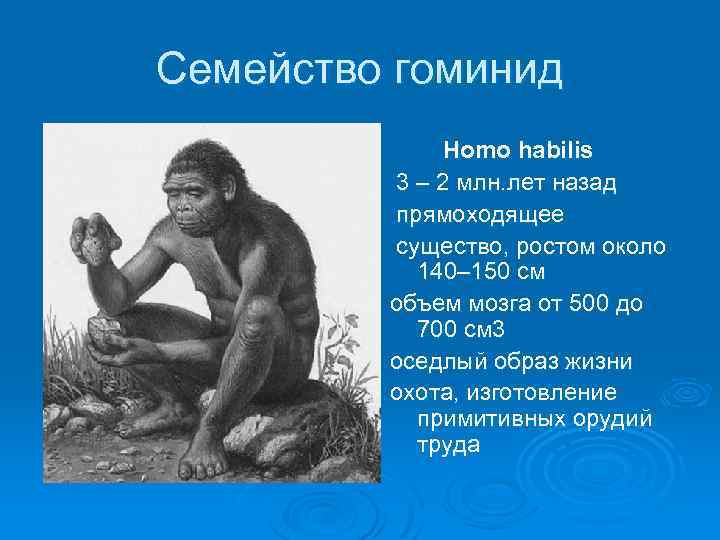 Семейство гоминид

Homo habilis

3 – 2 млн.лет назад

прямоходящее

существо, ростом около 140–150 см

объем мозга от 500 до 700 см3

оседлый образ жизни

охота, изготовление примитивных орудий труда